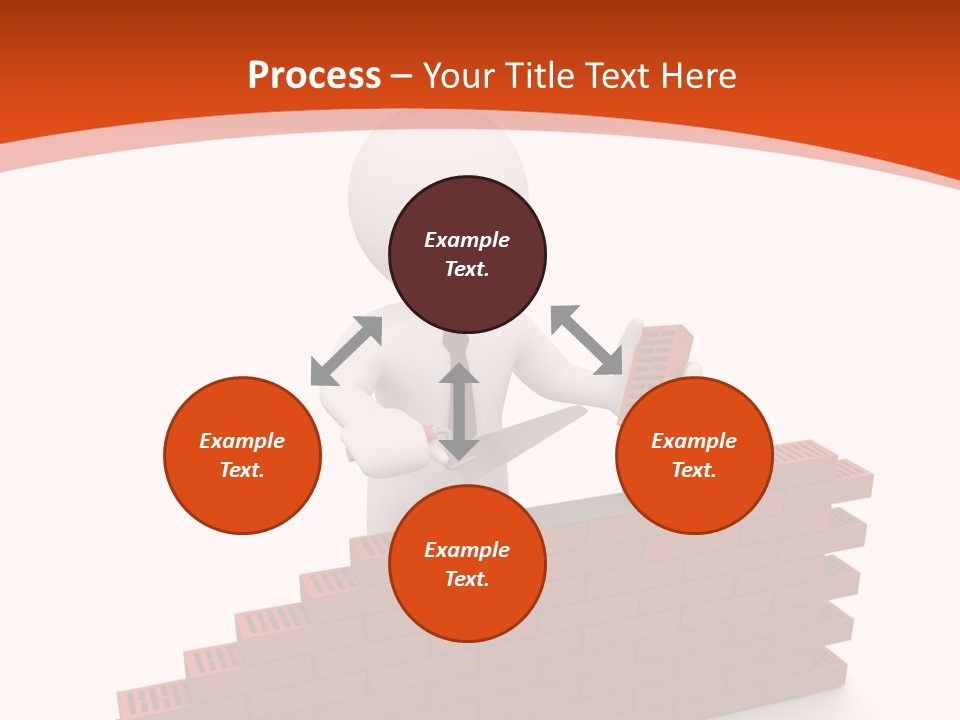 Process – Your Title Text Here

Example Text.

Example Text.

Example Text.

Example Text.